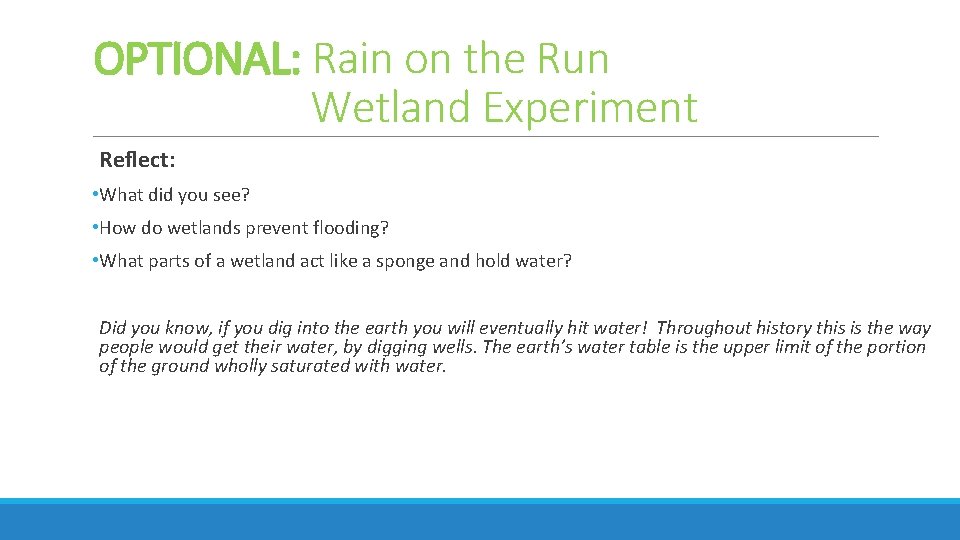 OPTIONAL: Rain on the Run Wetland Experiment

Reflect:

•What did you see?

•How do wetlands prevent flooding?

•What parts of a wetland act like a sponge and hold water?

Did you know, if you dig into the earth you will eventually hit water! Throughout history this is the way people would get their water, by digging wells. The earth's water table is the upper limit of the portion of the ground wholly saturated with water.